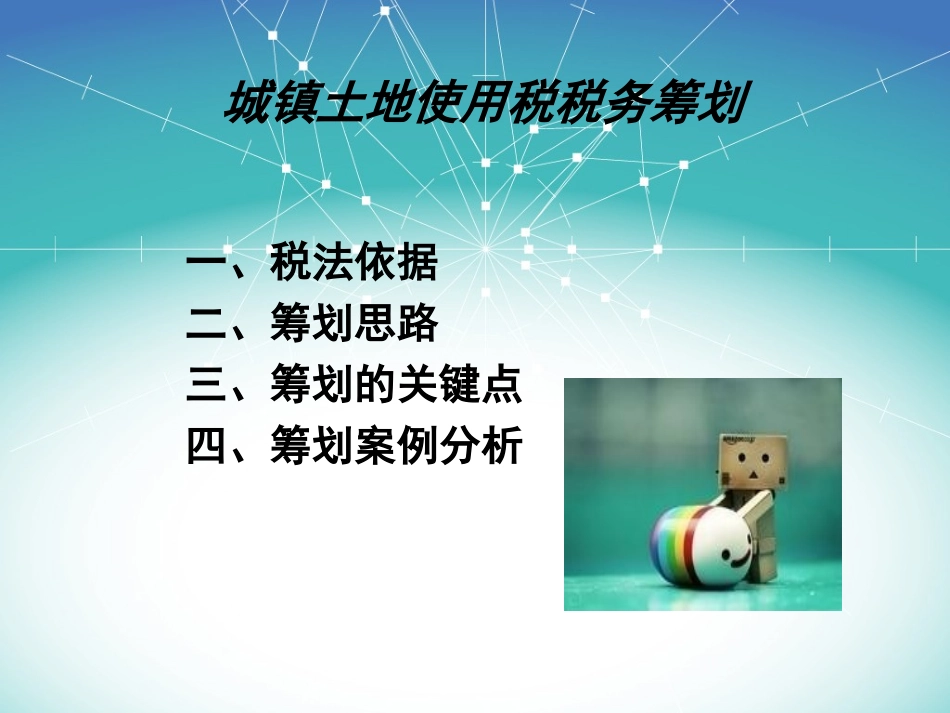 城镇土地使用税税务筹划

一、税法依据
二、筹划思路
三、筹划的关键点
四、筹划案例分析